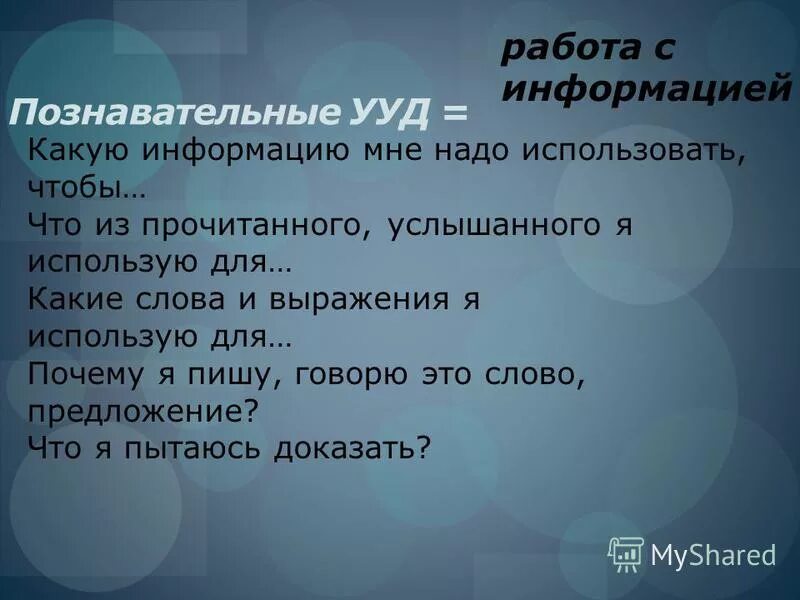 Познавательные УУД =

работа с информацией

Какую информацию мне надо использовать, чтобы…
Что из прочитанного, услышанного я использую для…
Какие слова и выражения я использую для…
Почему я пишу, говорю это слово, предложение?
Что я пытаюсь доказать?

MyShared